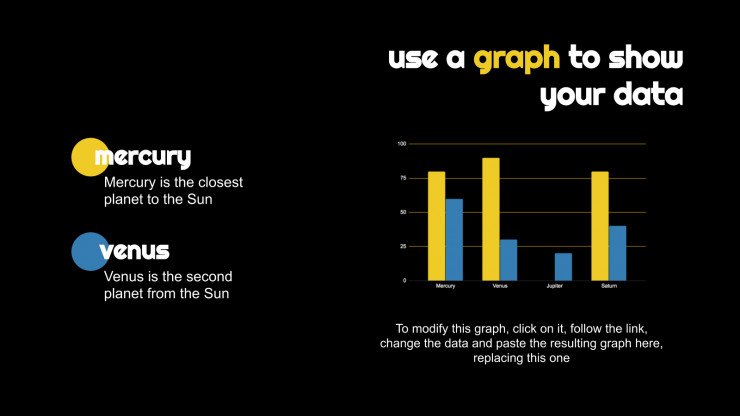 use a graph to show your data

mercury
Mercury is the closest planet to the Sun

venus
Venus is the second planet from the Sun

100
75
50
25
0
Mercury
Venus
Jupiter
Saturn

To modify this graph, click on it, follow the link, change the data and paste the resulting graph here, replacing this one